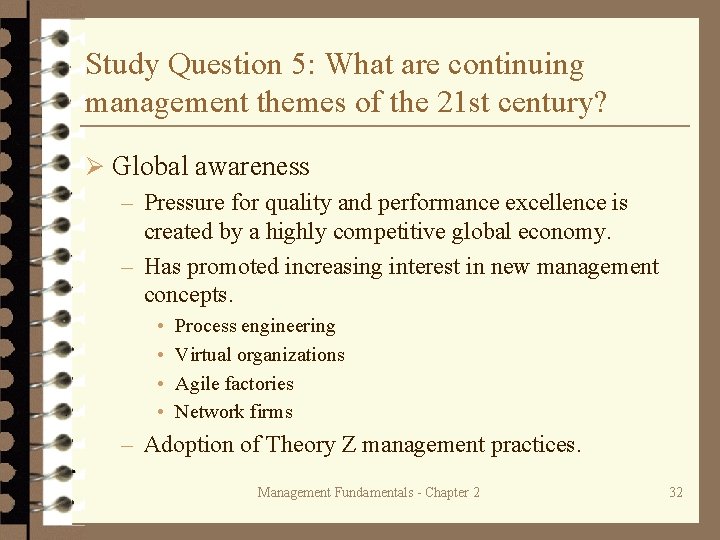 Study Question 5: What are continuing management themes of the 21st century?

➢ Global awareness

– Pressure for quality and performance excellence is created by a highly competitive global economy.

– Has promoted increasing interest in new management concepts.

• Process engineering
• Virtual organizations
• Agile factories
• Network firms

– Adoption of Theory Z management practices.

Management Fundamentals - Chapter 2

32